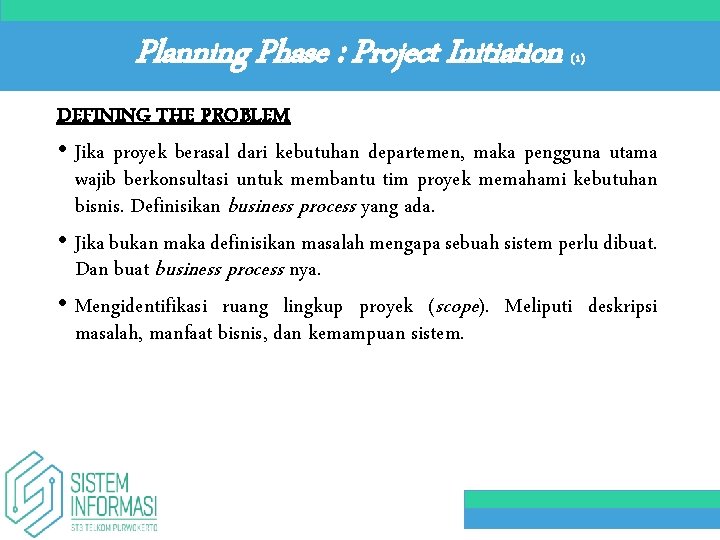 Planning Phase : Project Initiation (1)

DEFINING THE PROBLEM

• Jika proyek berasal dari kebutuhan departemen, maka pengguna utama wajib berkonsultasi untuk membantu tim proyek memahami kebutuhan bisnis. Definisikan business process yang ada.

• Jika bukan maka definisikan masalah mengapa sebuah sistem perlu dibuat. Dan buat business process nya.

• Mengidentifikasi ruang lingkup proyek (scope). Meliputi deskripsi masalah, manfaat bisnis, dan kemampuan sistem.

SISTEM INFORMASI
ST3 TELKOM PURWOKERTO